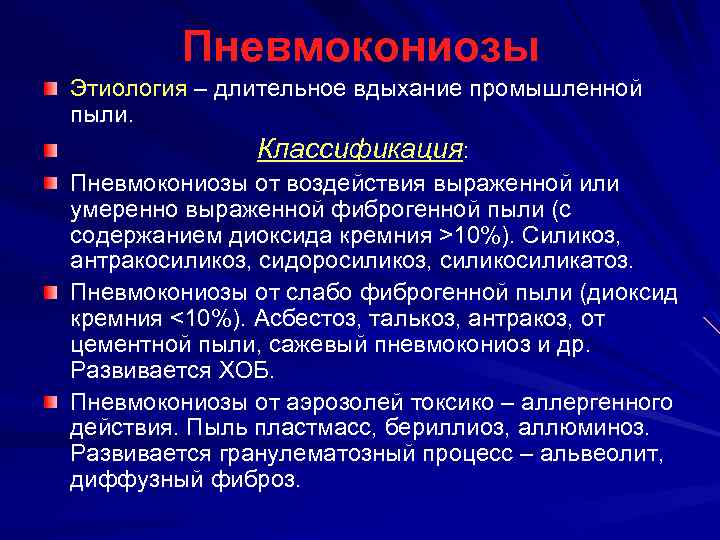 Пневмокониозы

Этиология – длительное вдыхание промышленной пыли.

Классификация:

Пневмокониозы от воздействия выраженной или умеренно выраженной фиброгенной пыли (с содержанием диоксида кремния >10%). Силикоз, антракосиликоз, сидоросиликоз, силикосиликатоз.

Пневмокониозы от слабо фиброгенной пыли (диоксид кремния <10%). Асбестоз, талькоз, антракоз, от цементной пыли, сажевый пневмокониоз и др. Развивается ХОБ.

Пневмокониозы от аэрозолей токсико – аллергенного действия. Пыль пластмасс, бериллиоз, аллюминоз. Развивается гранулематозный процесс – альвеолит, диффузный фиброз.